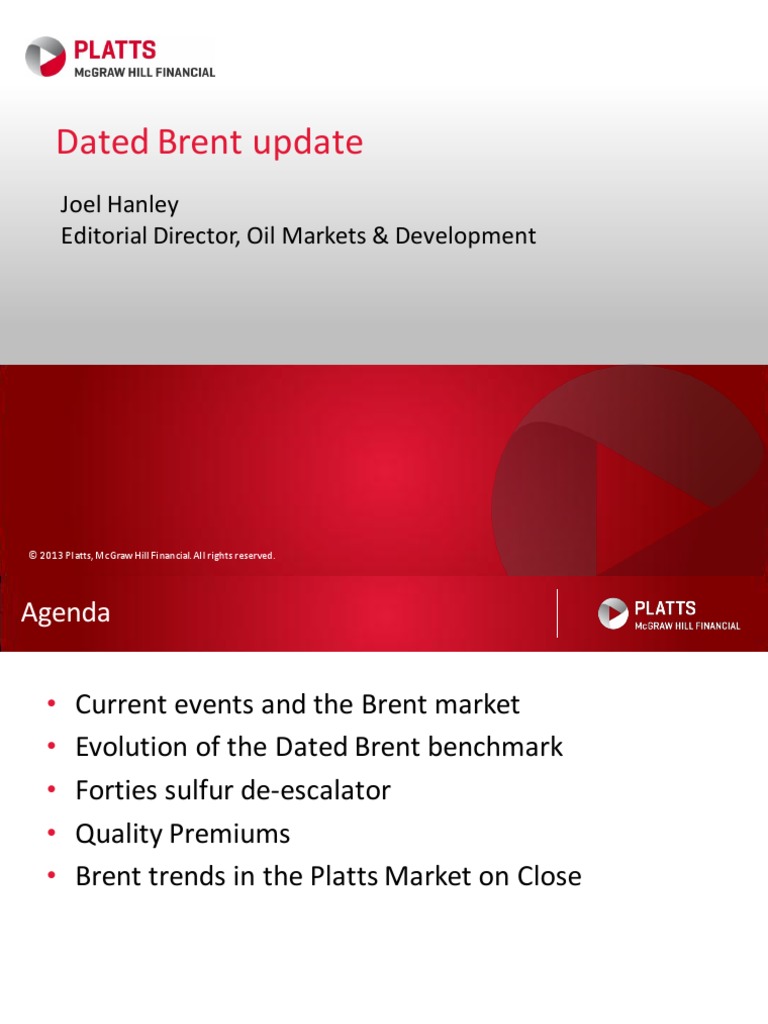 PLATTS
McGRAW HILL FINANCIAL

Dated Brent update

Joel Hanley
Editorial Director, Oil Markets & Development

© 2013 Platts, McGraw Hill Financial. All rights reserved.

Agenda

PLATTS
McGRAW HILL FINANCIAL

• Current events and the Brent market
• Evolution of the Dated Brent benchmark
• Forties sulfur de-escalator
• Quality Premiums
• Brent trends in the Platts Market on Close